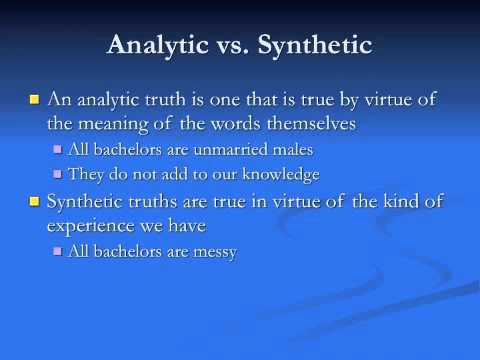 Analytic vs. Synthetic

An analytic truth is one that is true by virtue of the meaning of the words themselves

All bachelors are unmarried males

They do not add to our knowledge

Synthetic truths are true in virtue of the kind of experience we have

All bachelors are messy